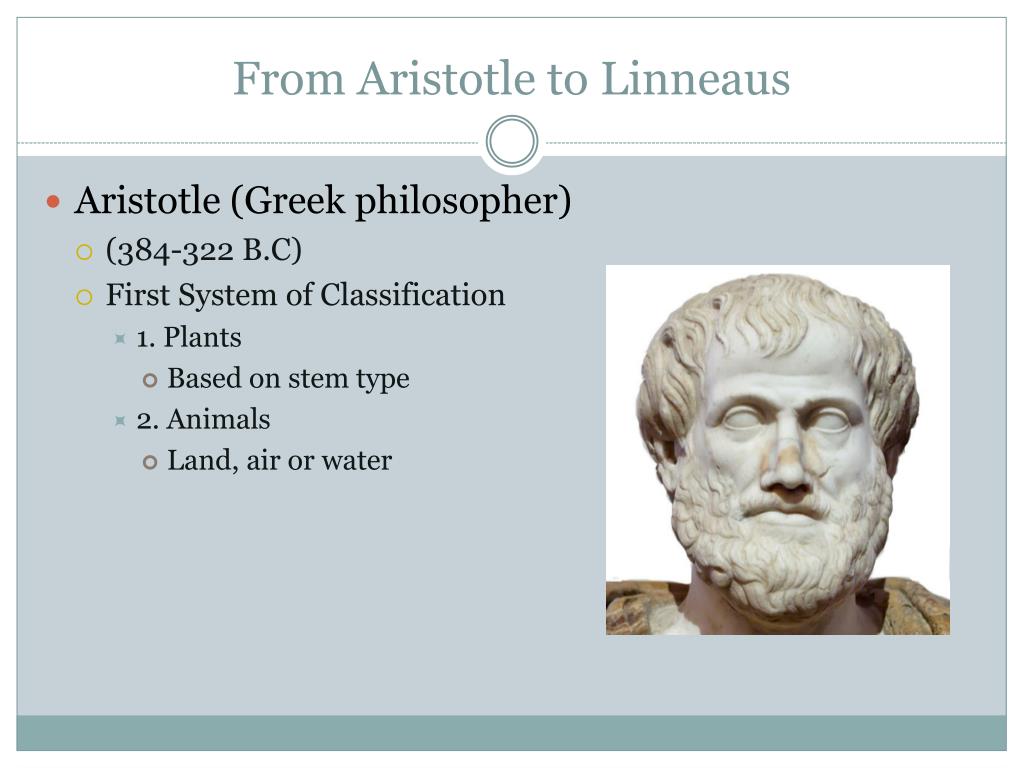 From Aristotle to Linneaus

Aristotle (Greek philosopher)
(384-322 B.C)
First System of Classification
1. Plants
Based on stem type
2. Animals
Land, air or water